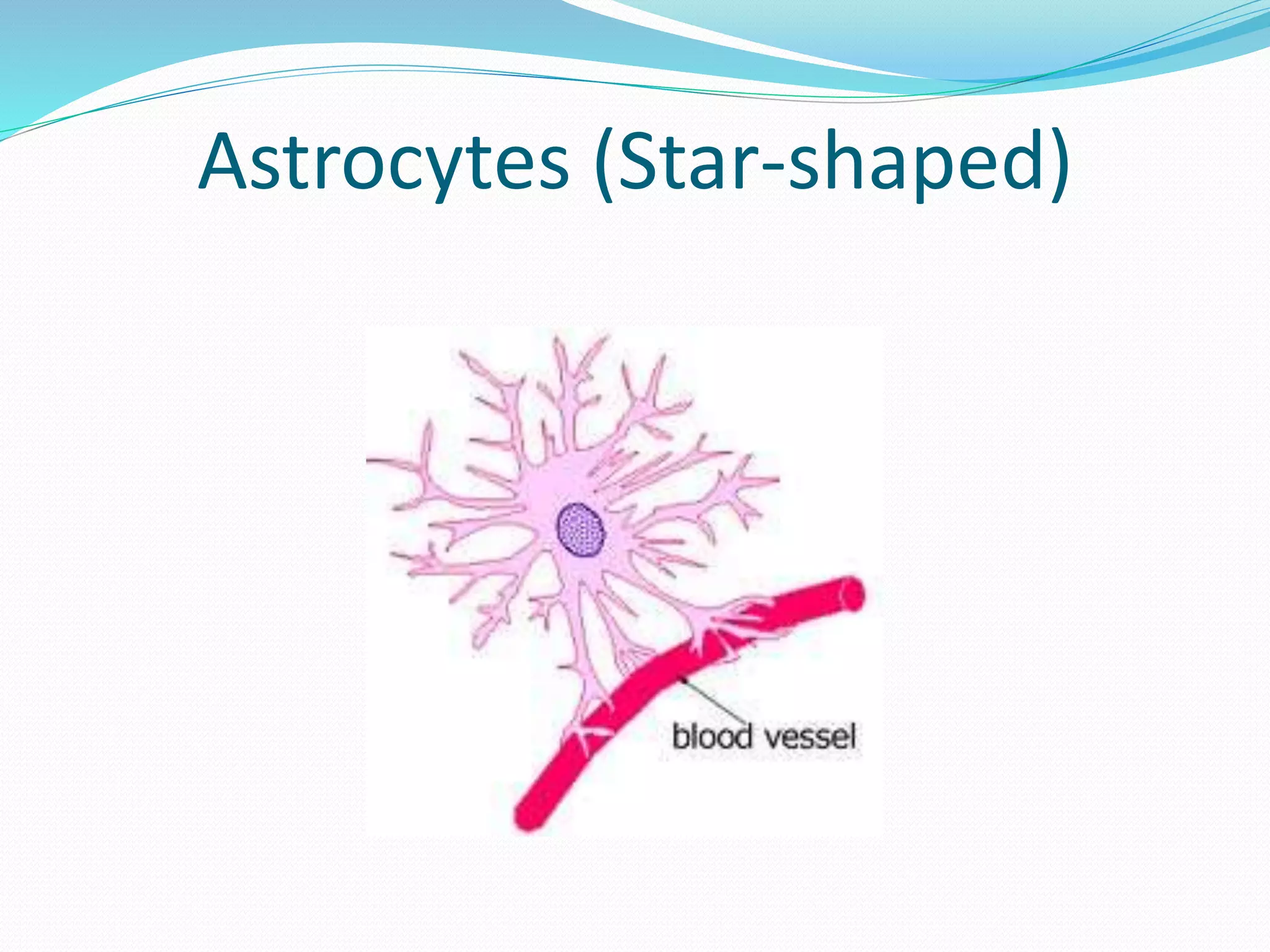 Astrocytes (Star-shaped)

blood vessel